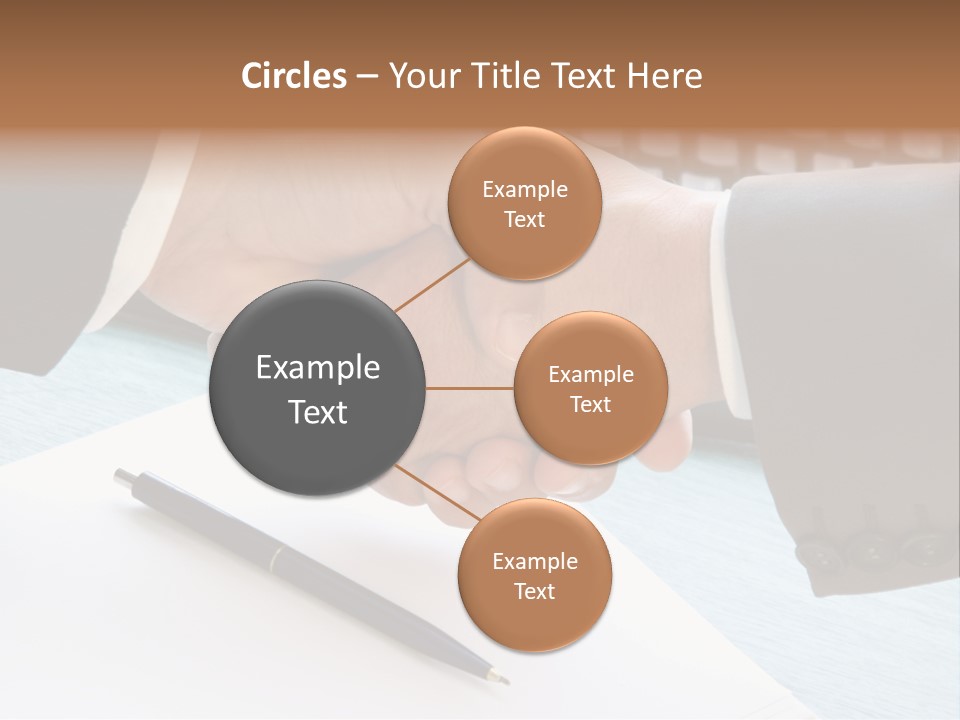 Circles – Your Title Text Here

Example Text

Example Text

Example Text

Example Text